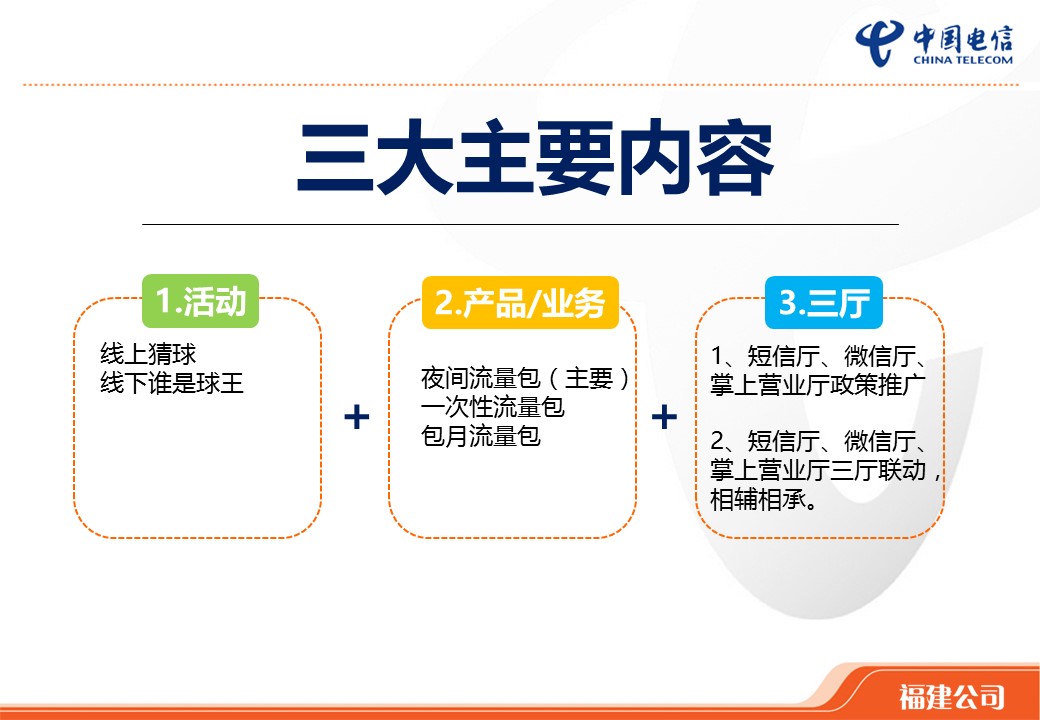 中国电信
CHINA TELECOM

三大主要内容

1.活动
线上猜球
线下谁是球王

+

2.产品/业务
夜间流量包（主要）
一次性流量包
包月流量包

+

3.三厅
1、短信厅、微信厅、掌上营业厅政策推广

2、短信厅、微信厅、掌上营业厅三厅联动，相辅相承。

福建公司